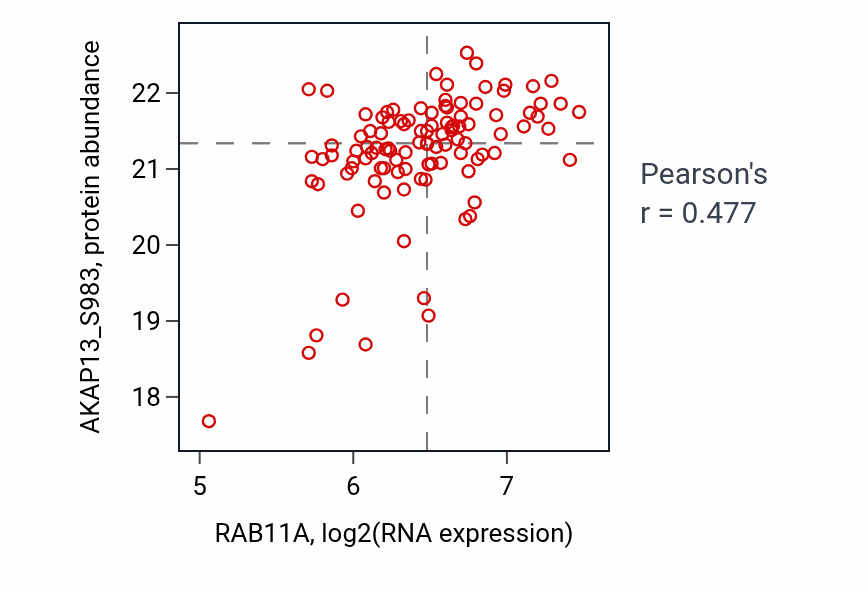 AKAP13_S983, protein abundance

22
21
20
19
18

5
6
7

RAB11A, log2(RNA expression)

Pearson's
r = 0.477